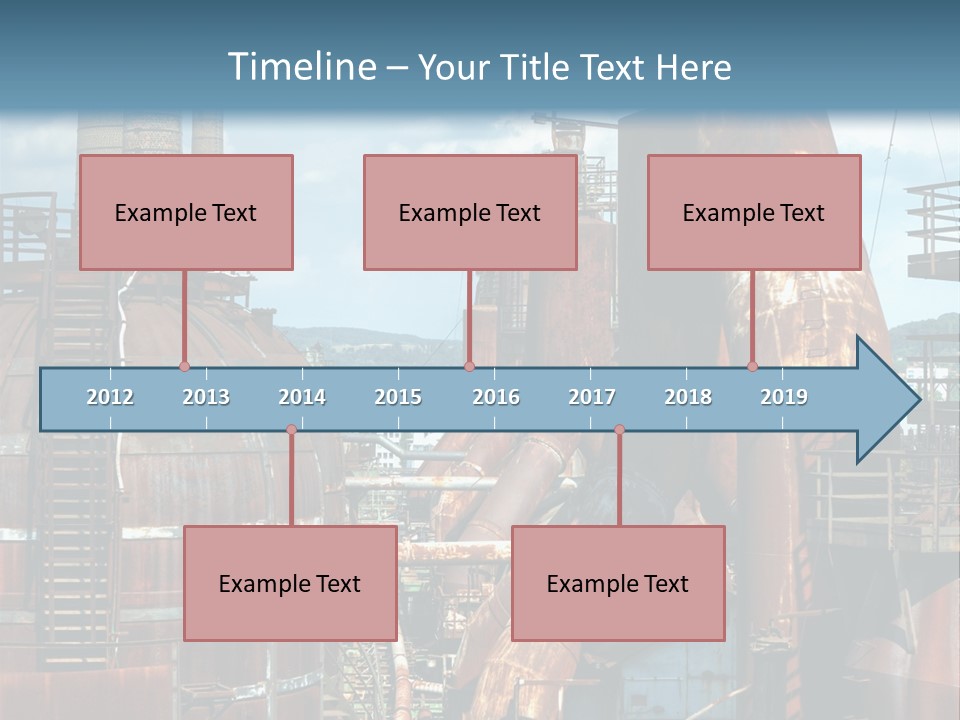 Timeline – Your Title Text Here

Example Text

Example Text

Example Text

2012 2013 2014 2015 2016 2017 2018 2019

Example Text

Example Text